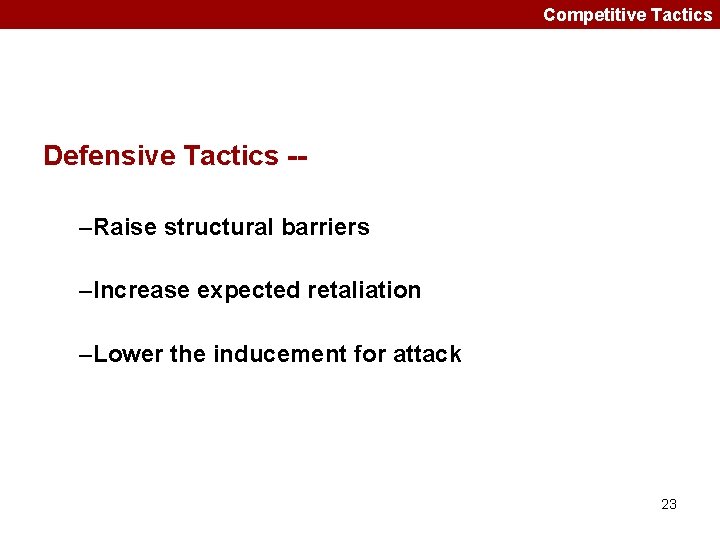 Competitive Tactics

Defensive Tactics --

–Raise structural barriers

–Increase expected retaliation

–Lower the inducement for attack

23